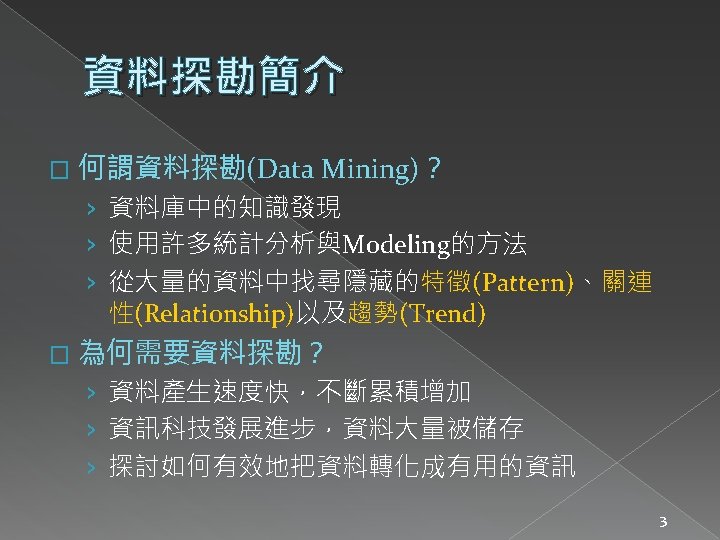 資料探勘簡介

□ 何謂資料探勘(Data Mining)？
› 資料庫中的知識發現
› 使用許多統計分析與Modeling的方法
› 從大量的資料中找尋隱藏的特徵(Pattern)、關連性(Relationship)以及趨勢(Trend)

□ 為何需要資料探勘？
› 資料產生速度快，不斷累積增加
› 資訊科技發展進步，資料大量被儲存
› 探討如何有效地把資料轉化成有用的資訊

3